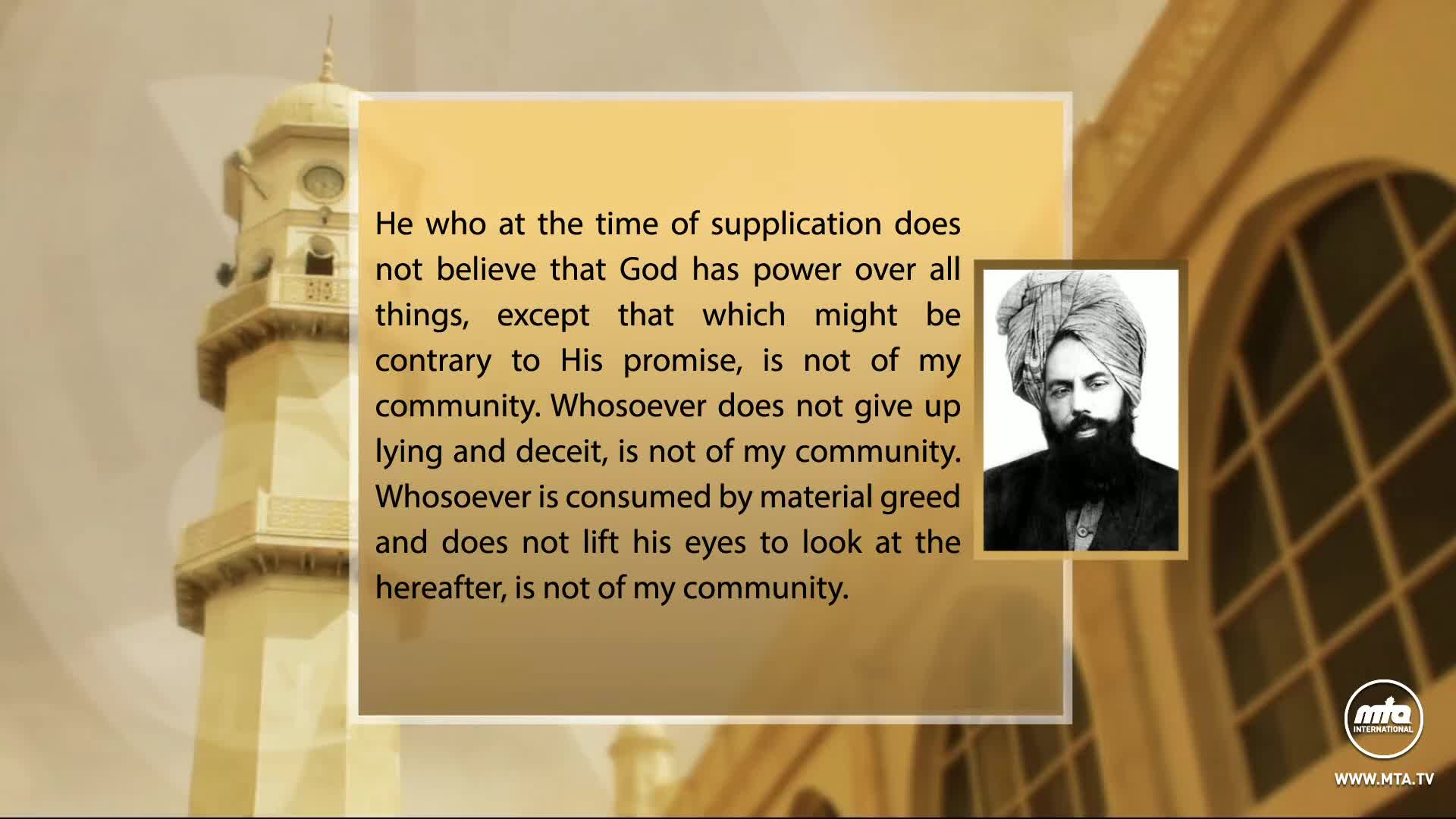 He who at the time of supplication does not believe that God has power over all things, except that which might be contrary to His promise, is not of my community. Whosoever does not give up lying and deceit, is not of my community. Whosoever is consumed by material greed and does not lift his eyes to look at the hereafter, is not of my community.

mta
INTERNATIONAL

WWW.MTA.TV